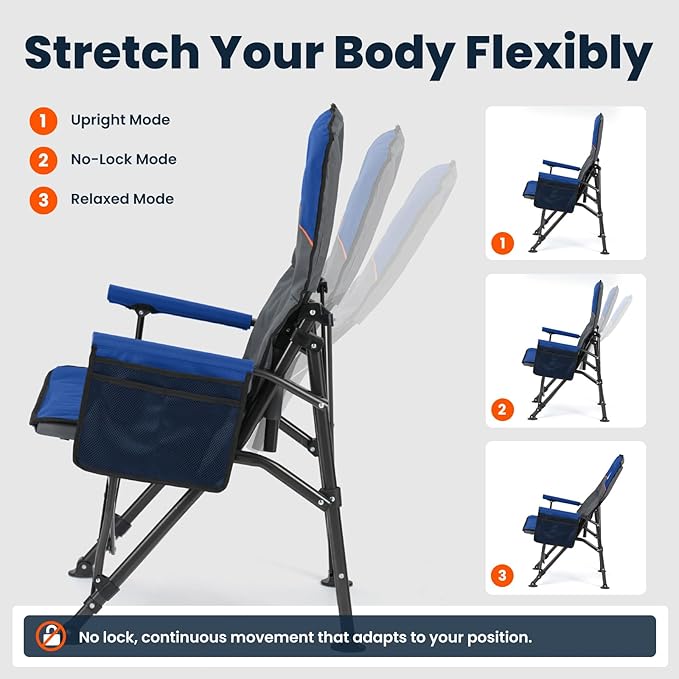 Stretch Your Body Flexibly

1 Upright Mode

2 No-Lock Mode

3 Relaxed Mode

1

2

3

No lock, continuous movement that adapts to your position.